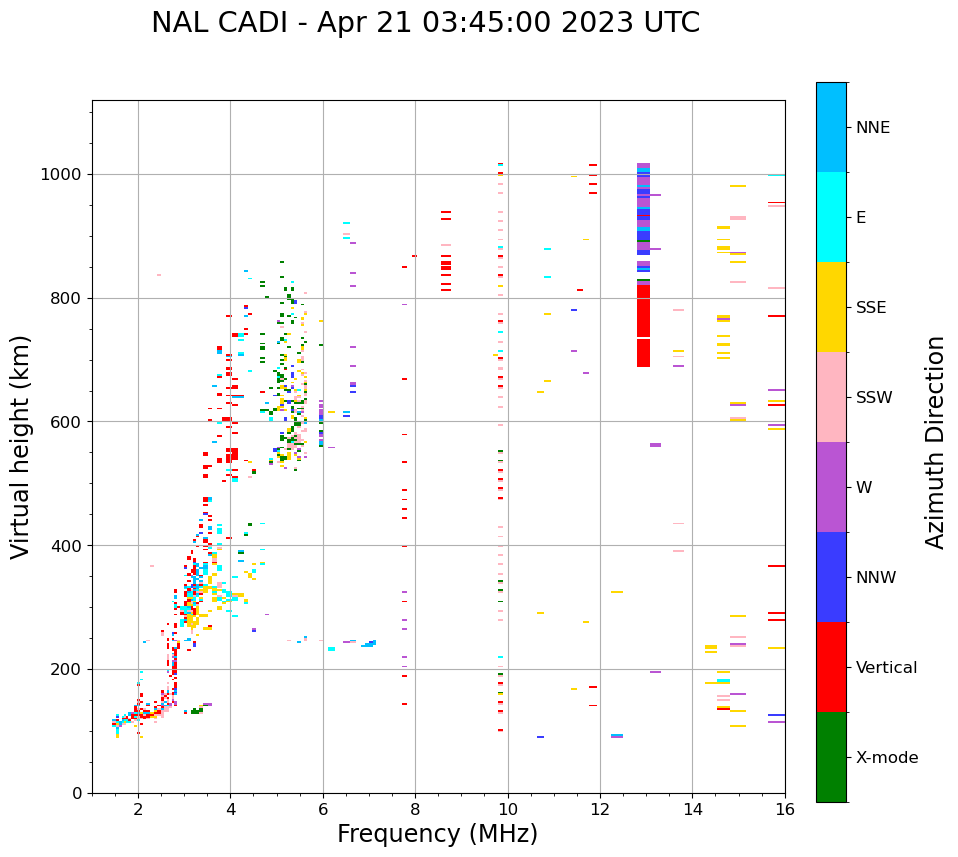 NAL CADI - Apr 21 03:45:00 2023 UTC

Virtual height (km)

1000
800
600
400
200
0

2
4
6
8
10
12
14
16

Frequency (MHz)

NNE
E
SSE
SSW
W
NNW
Vertical
X-mode

Azimuth Direction